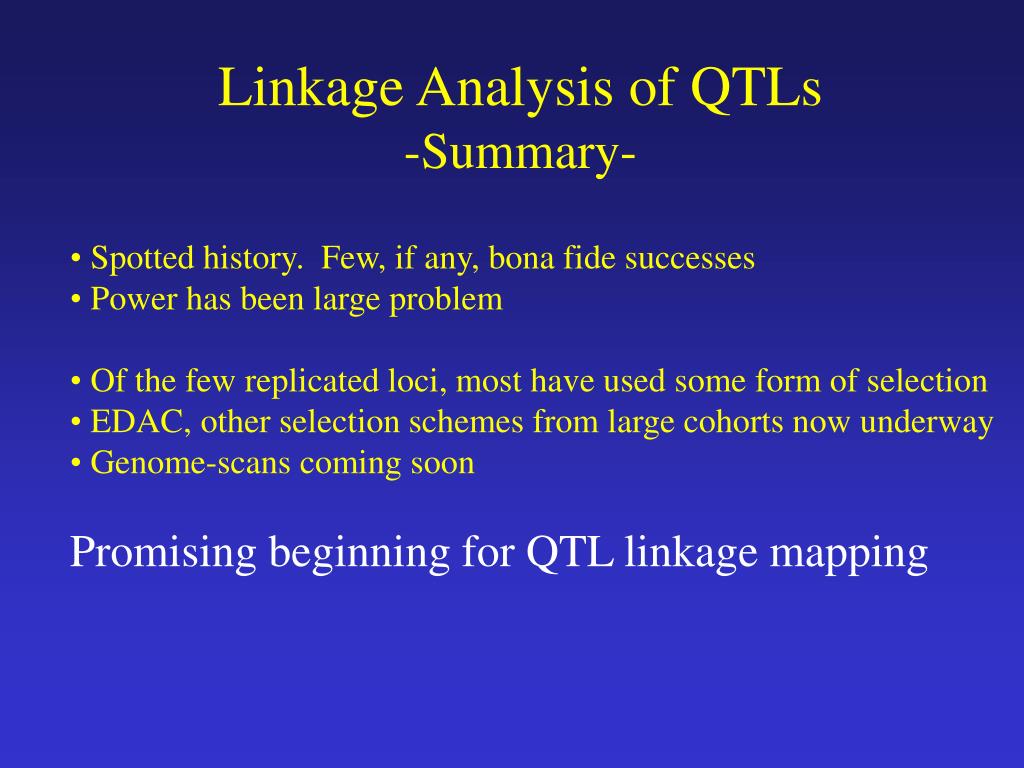 Linkage Analysis of QTLs
-Summary-

• Spotted history. Few, if any, bona fide successes
• Power has been large problem

• Of the few replicated loci, most have used some form of selection
• EDAC, other selection schemes from large cohorts now underway
• Genome-scans coming soon

Promising beginning for QTL linkage mapping